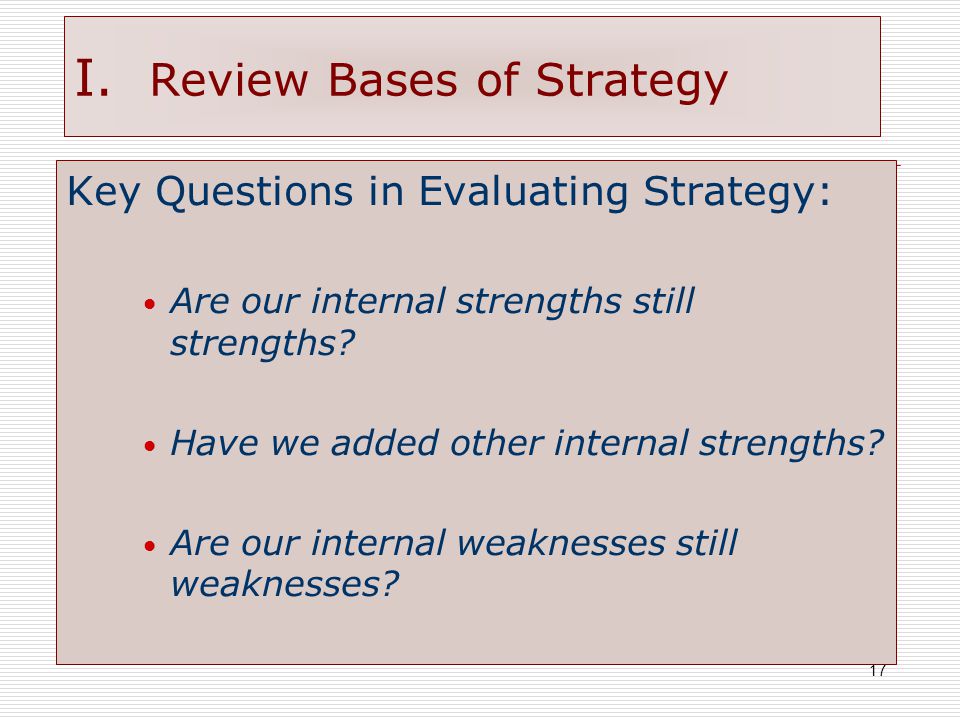 I. Review Bases of Strategy

Key Questions in Evaluating Strategy:

• Are our internal strengths still strengths?

• Have we added other internal strengths?

• Are our internal weaknesses still weaknesses?

17